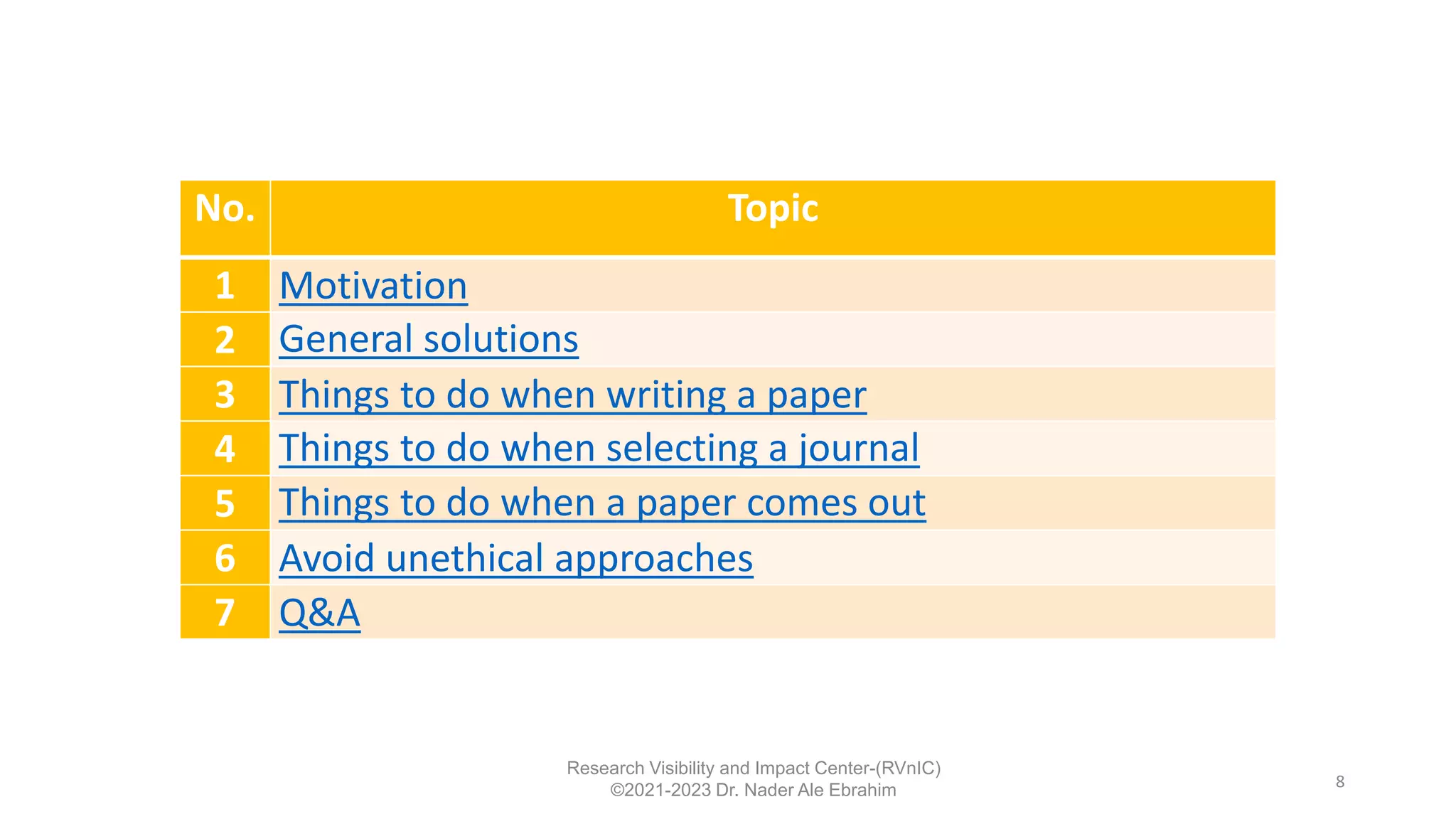 | No. | Topic |
|---|---|
| 1 | Motivation |
| 2 | General solutions |
| 3 | Things to do when writing a paper |
| 4 | Things to do when selecting a journal |
| 5 | Things to do when a paper comes out |
| 6 | Avoid unethical approaches |
| 7 | Q&A |

Research Visibility and Impact Center-(RVnIC)
©2021-2023 Dr. Nader Ale Ebrahim

8